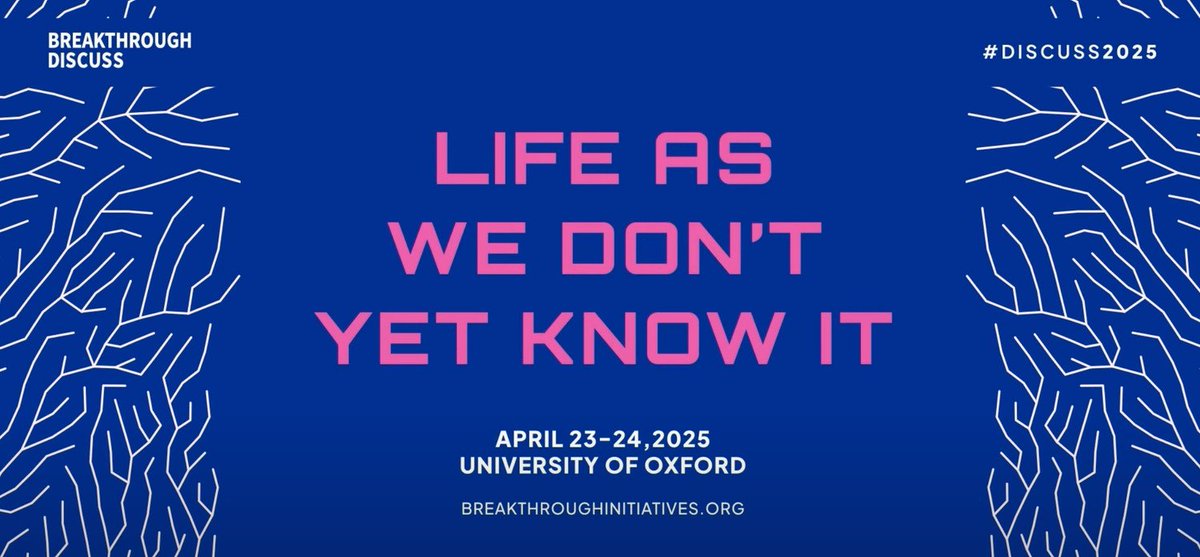 BREAKTHROUGH DISCUSS

#DISCUSS2025

LIFE AS WE DON'T YET KNOW IT

APRIL 23-24,2025
UNIVERSITY OF OXFORD

BREAKTHROUGHINITIATIVES.ORG